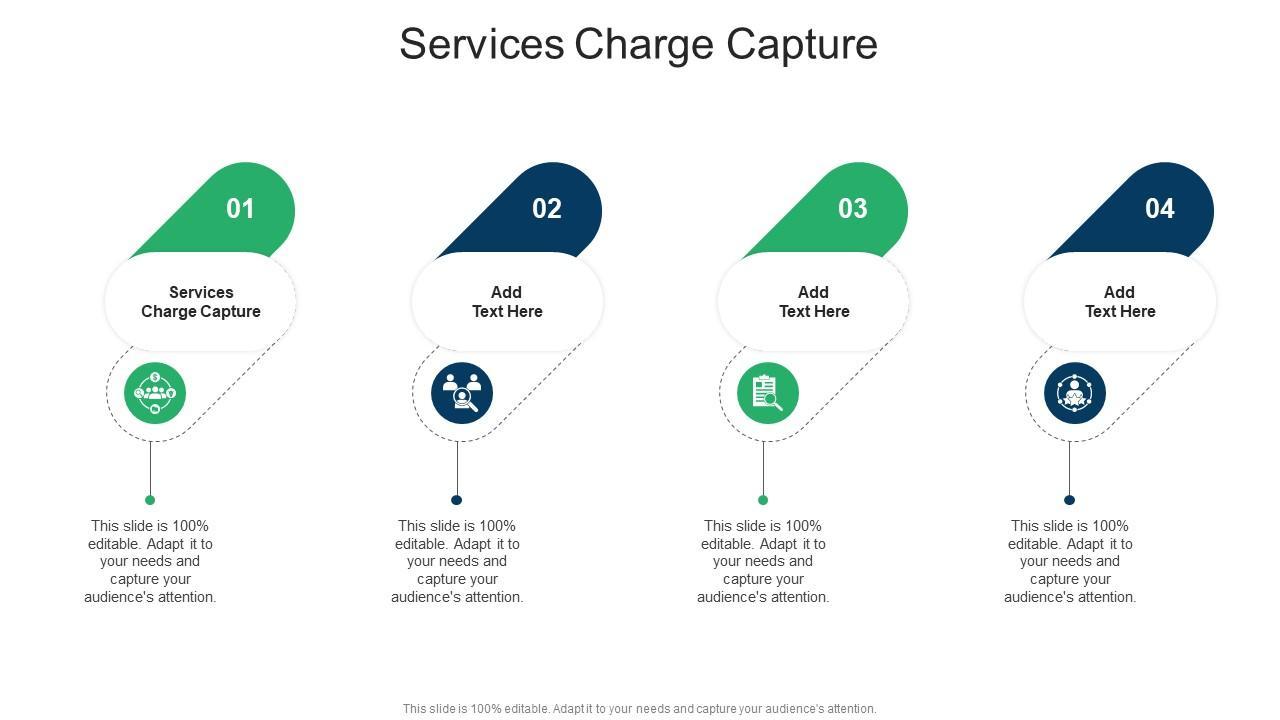 Services Charge Capture

01

Services Charge Capture

This slide is 100% editable. Adapt it to your needs and capture your audience's attention.

02

Add Text Here

This slide is 100% editable. Adapt it to your needs and capture your audience's attention.

03

Add Text Here

This slide is 100% editable. Adapt it to your needs and capture your audience's attention.

04

Add Text Here

This slide is 100% editable. Adapt it to your needs and capture your audience's attention.

This slide is 100% editable. Adapt it to your needs and capture your audience's attention.